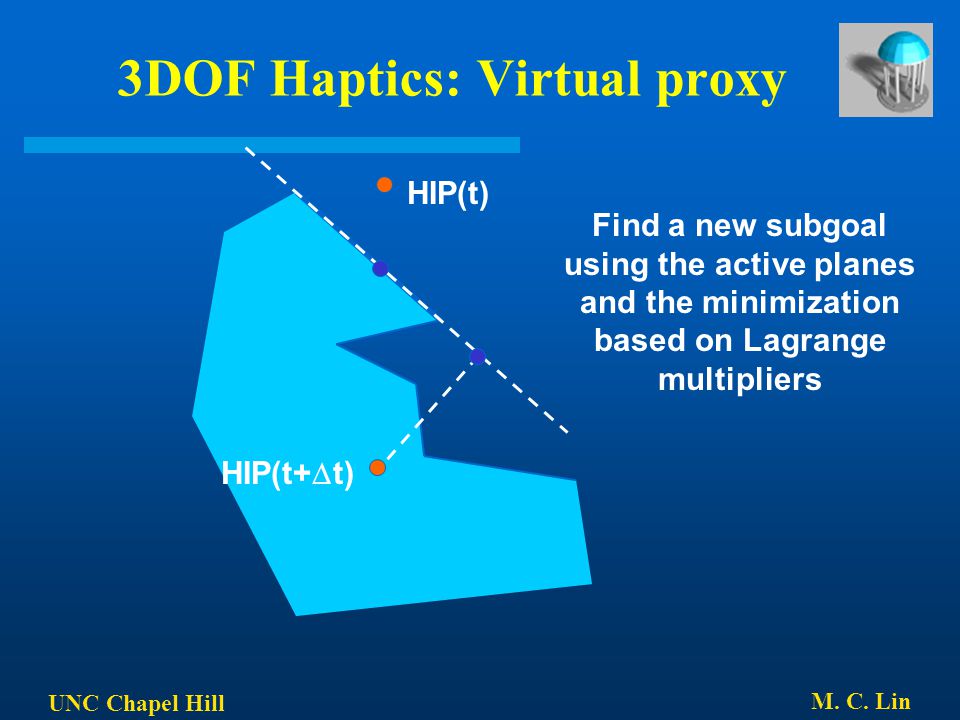 3DOF Haptics: Virtual proxy

HIP(t)

Find a new subgoal using the active planes and the minimization based on Lagrange multipliers

HIP(t+$\Delta$t)

UNC Chapel Hill

M. C. Lin